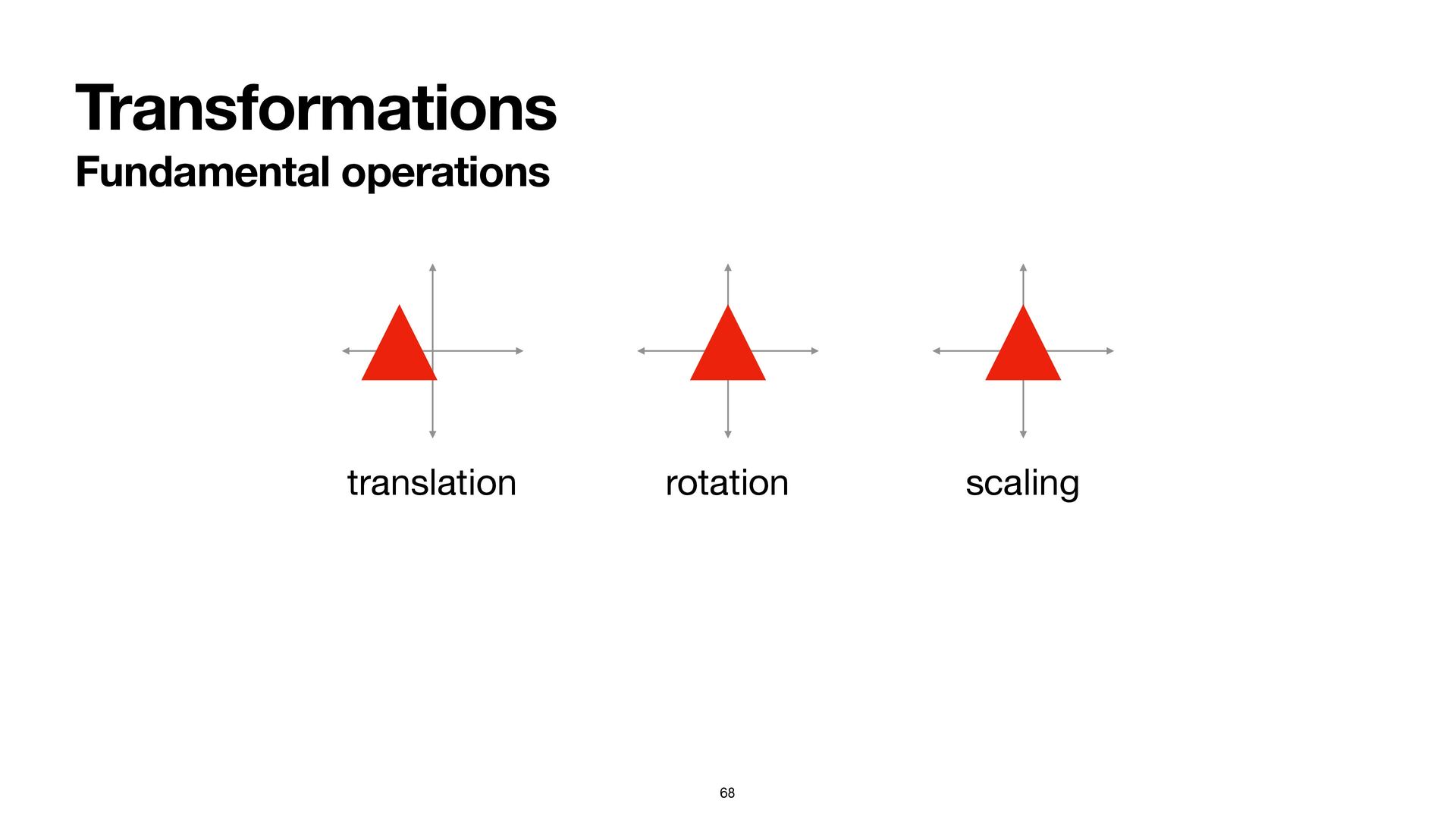 Transformations
Fundamental operations

translation

rotation

scaling

68